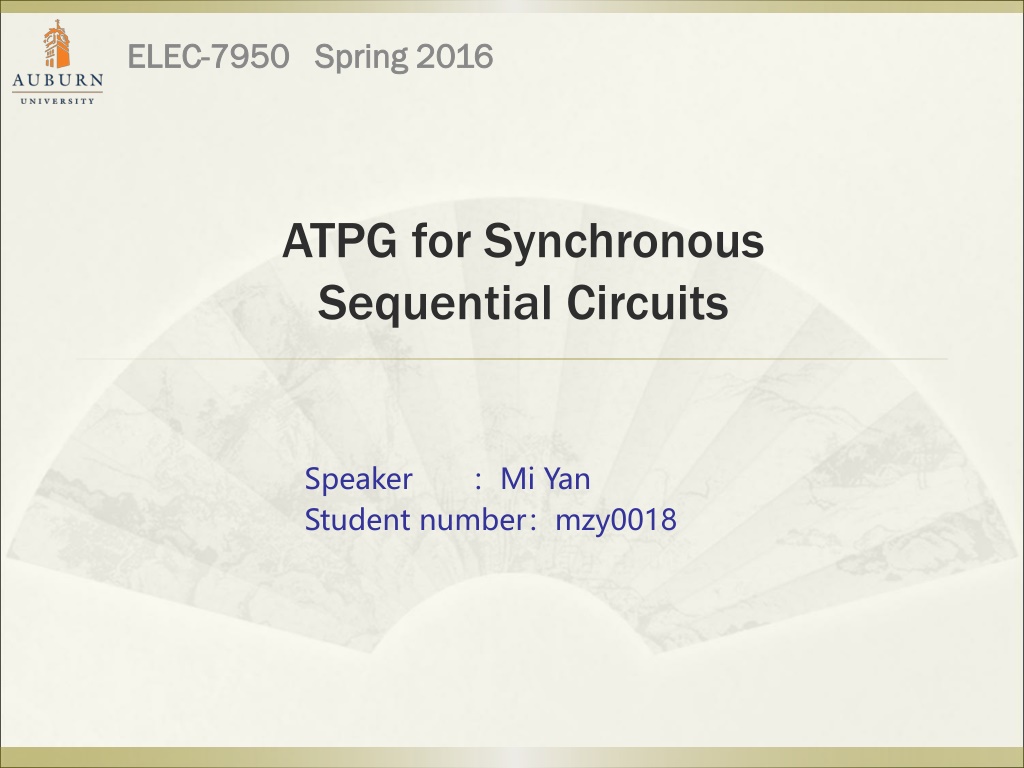 AUBURN
UNIVERSITY

ELEC-7950 Spring 2016

ATPG for Synchronous Sequential Circuits

Speaker ： Mi Yan
Student number： mzy0018